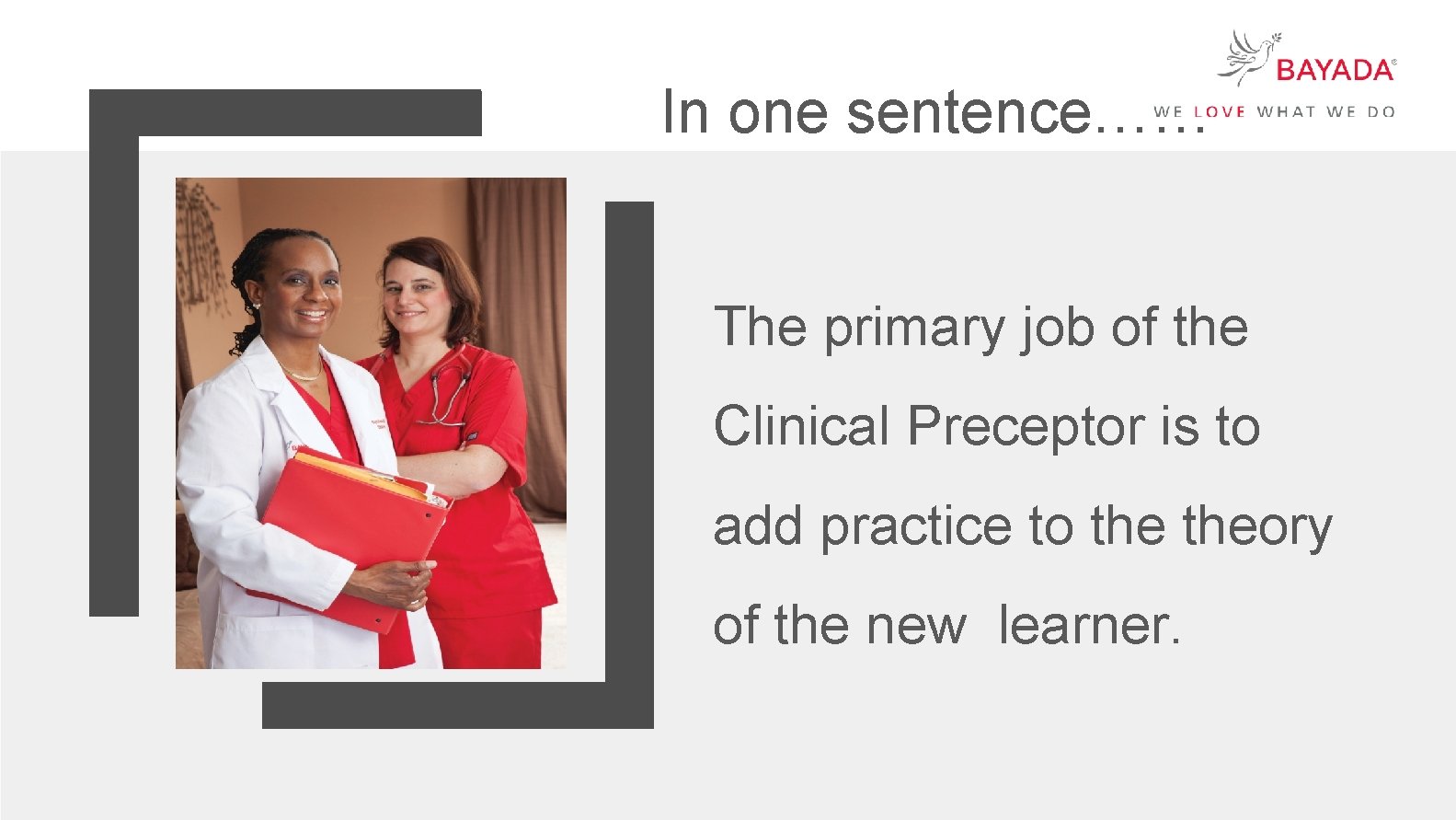 BAYADA®
WE LOVE WHAT WE DO

In one sentence……

The primary job of the Clinical Preceptor is to add practice to the theory of the new learner.